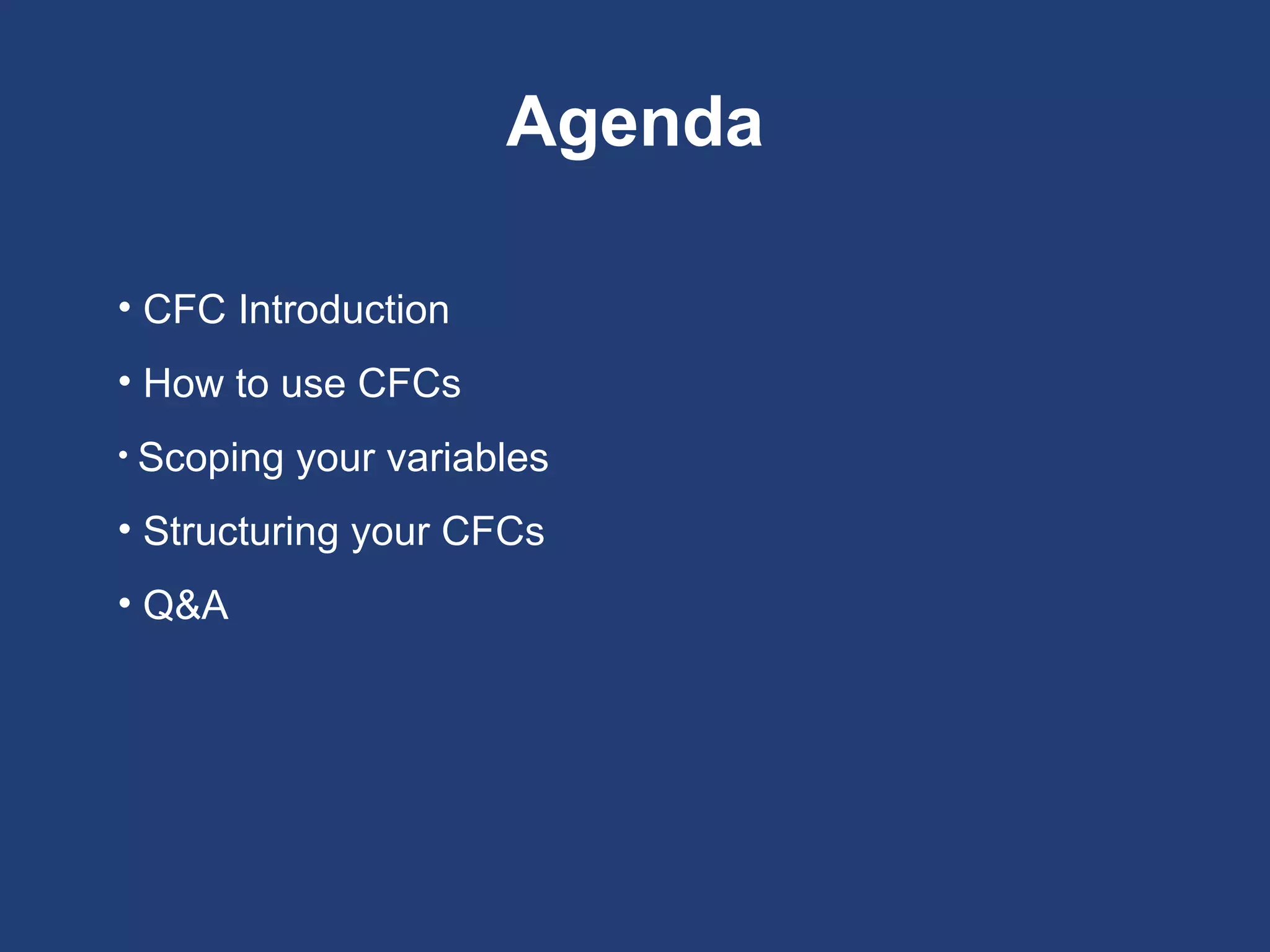 Agenda

• CFC Introduction
• How to use CFCs
• Scoping your variables
• Structuring your CFCs
• Q&A